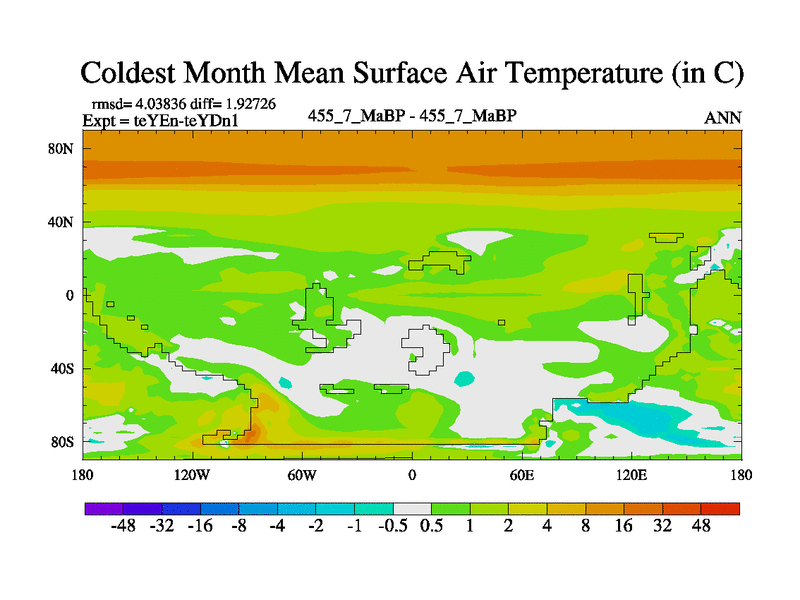 Coldest Month Mean Surface Air Temperature (in C)

rmsd= 4.03836 diff= 1.92726
Expt = teYEn-teYDn1

455_7_MaBP - 455_7_MaBP

ANN

80N
40N
0
40S
80S

180
120W
60W
0
60E
120E
180

-48 -32 -16 -8 -4 -2 -1 -0.5 0.5 1 2 4 8 16 32 48